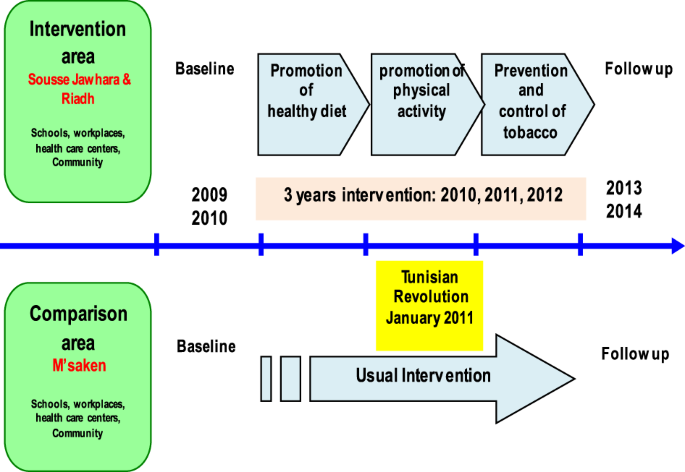 Intervention area
Sousse Jawhara & Riadh

Schools, workplaces, health care centers, Community

Baseline

Promotion of healthy diet

promotion of physical activity

Prevention and control of tobacco

Follow up

2009
2010

3 years intervention: 2010, 2011, 2012

2013
2014

Tunisian Revolution January 2011

Comparison area
M'saken

Schools, workplaces, health care centers, Community

Baseline

Usual Intervention

Follow up